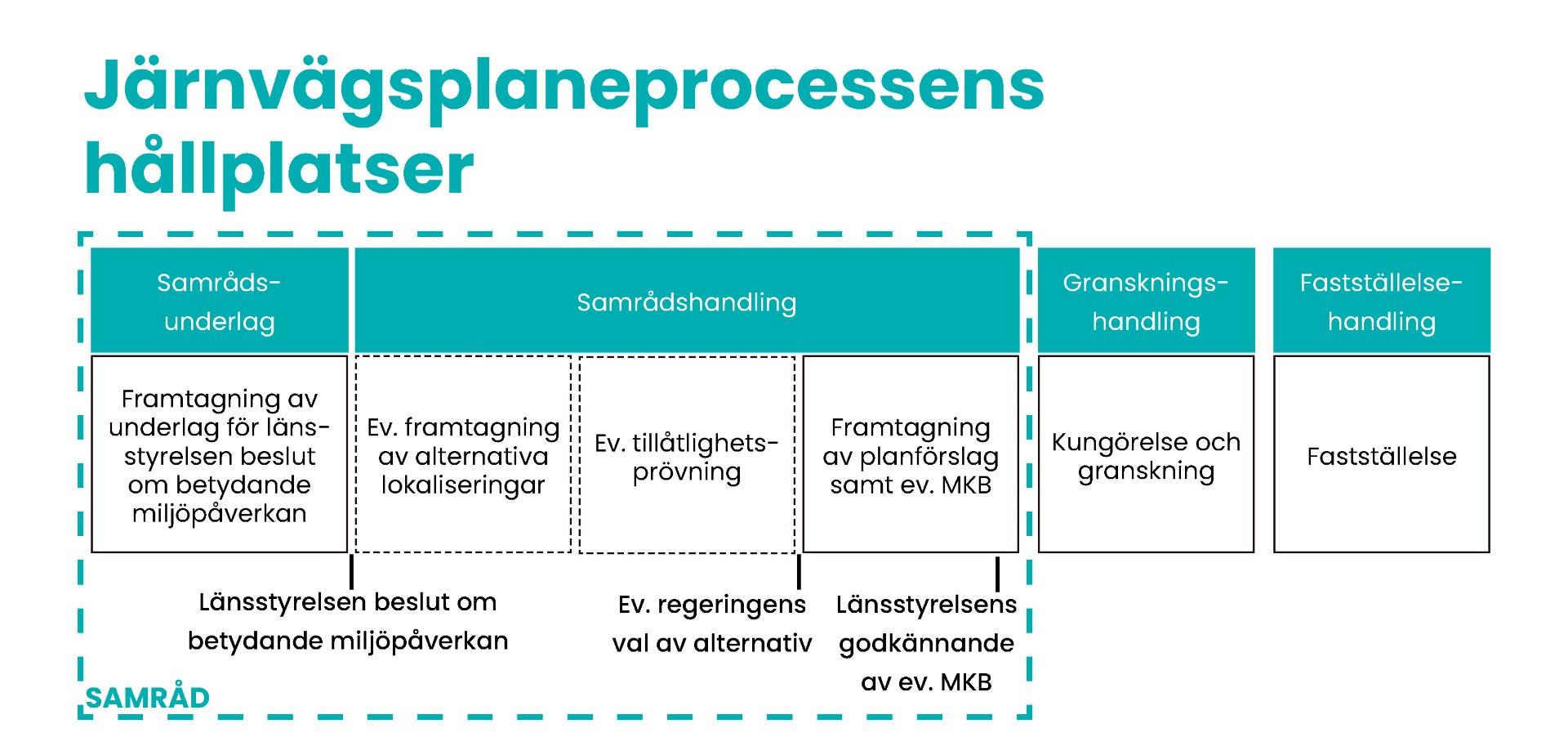 Järnvägsplaneprocessens hållplatser

Samrådsunderlag

Samrådshandling

Granskningshandling

Fastställelsehandling

Framtagning av underlag för länsstyrelsen beslut om betydande miljöpåverkan

Ev. framtagning av alternativa lokaliseringar

Ev. tillåtlighetsprövning

Framtagning av planförslag samt ev. MKB

Kungörelse och granskning

Fastställelse

Länsstyrelsen beslut om betydande miljöpåverkan

Ev. regeringens val av alternativ

Länsstyrelsens godkännande av ev. MKB

SAMRÅD